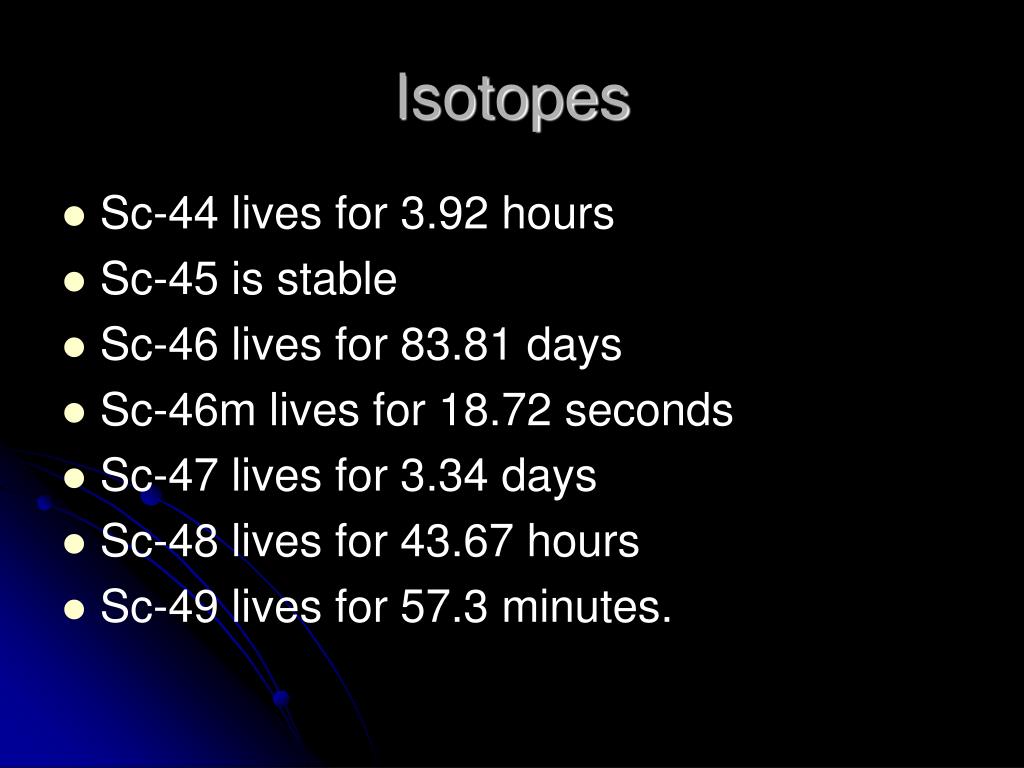 Isotopes

- Sc-44 lives for 3.92 hours
- Sc-45 is stable
- Sc-46 lives for 83.81 days
- Sc-46m lives for 18.72 seconds
- Sc-47 lives for 3.34 days
- Sc-48 lives for 43.67 hours
- Sc-49 lives for 57.3 minutes.